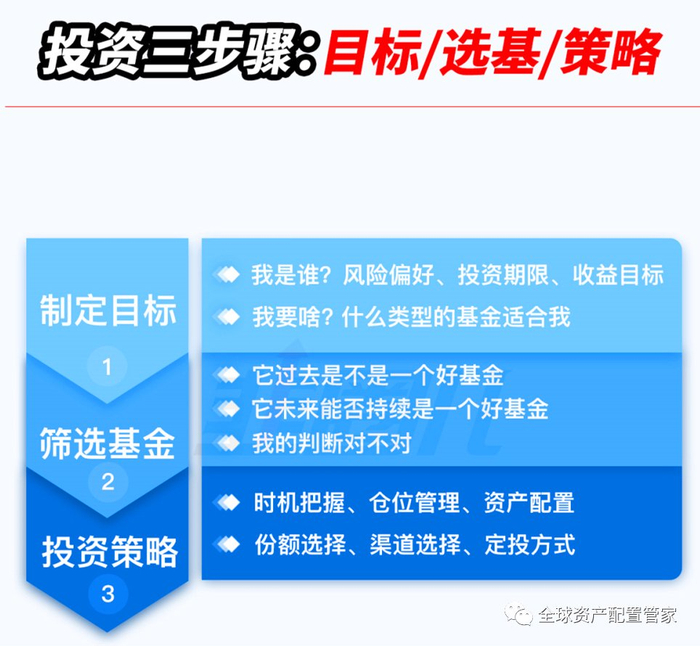 投资三步骤:目标/选基/策略

制定目标
1

我是谁?风险偏好、投资期限、收益目标
我要啥?什么类型的基金适合我

筛选基金
2

它过去是不是一个好基金
它未来能否持续是一个好基金
我的判断对不对

投资策略
3

时机把握、仓位管理、资产配置
份额选择、渠道选择、定投方式

全球资产配置管家